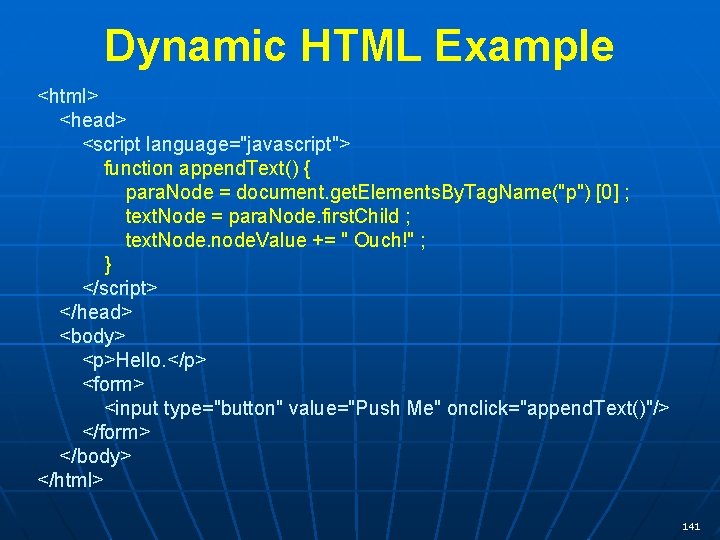 Dynamic HTML Example

<html>
<head>
<script language="javascript">
function appendText() {
paraNode = document.getElementsByTagName("p") [0] ;
textNode = paraNode.firstChild ;
textNode.nodeValue += " Ouch!" ;
}
</script>
</head>
<body>
<p>Hello.</p>
<form>
<input type="button" value="Push Me" onclick="appendText()"/>
</form>
</body>
</html>

141